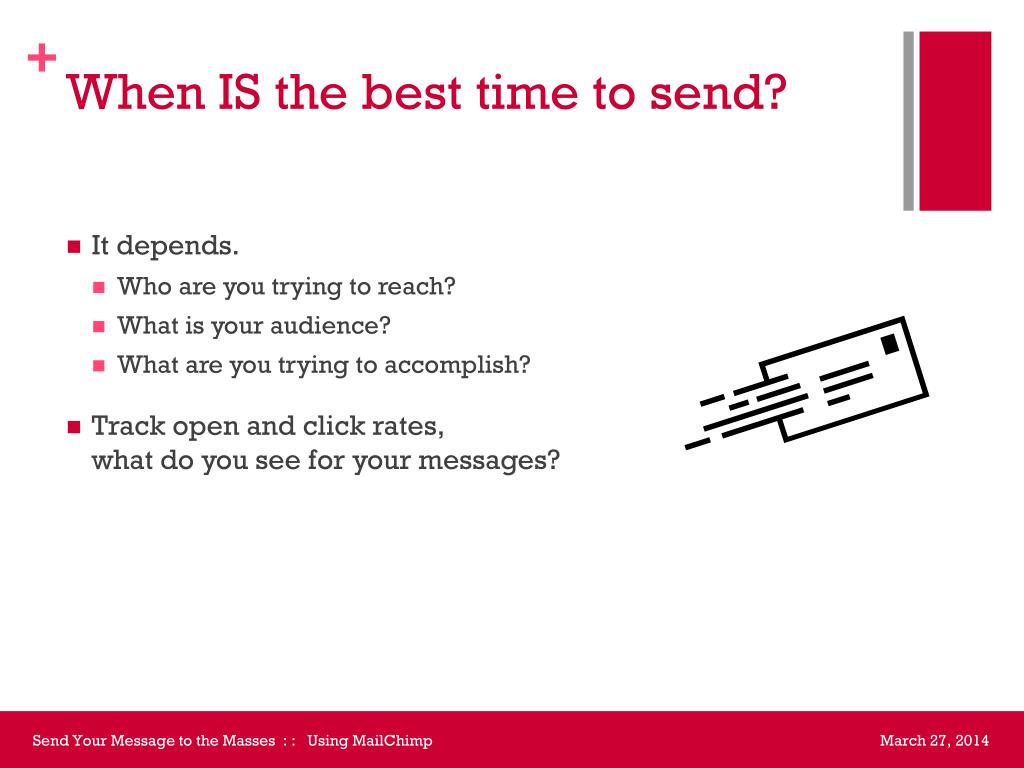 +
When IS the best time to send?

It depends.

Who are you trying to reach?

What is your audience?

What are you trying to accomplish?

Track open and click rates, what do you see for your messages?

Send Your Message to the Masses : : Using MailChimp

March 27, 2014